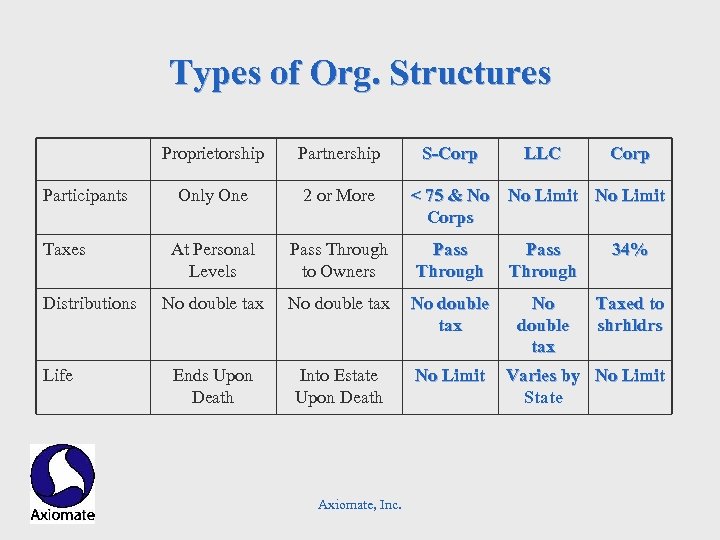 Types of Org. Structures

|  | Proprietorship | Partnership | S-Corp | LLC | Corp |
|---|---|---|---|---|---|
| Participants | Only One | 2 or More | < 75 & No Corps | No Limit | No Limit |
| Taxes | At Personal Levels | Pass Through to Owners | Pass Through | Pass Through | 34% |
| Distributions | No double tax | No double tax | No double tax | No double tax | Taxed to shrhldrs |
| Life | Ends Upon Death | Into Estate Upon Death | No Limit | Varies by State | No Limit |

Axiomate

Axiomate, Inc.